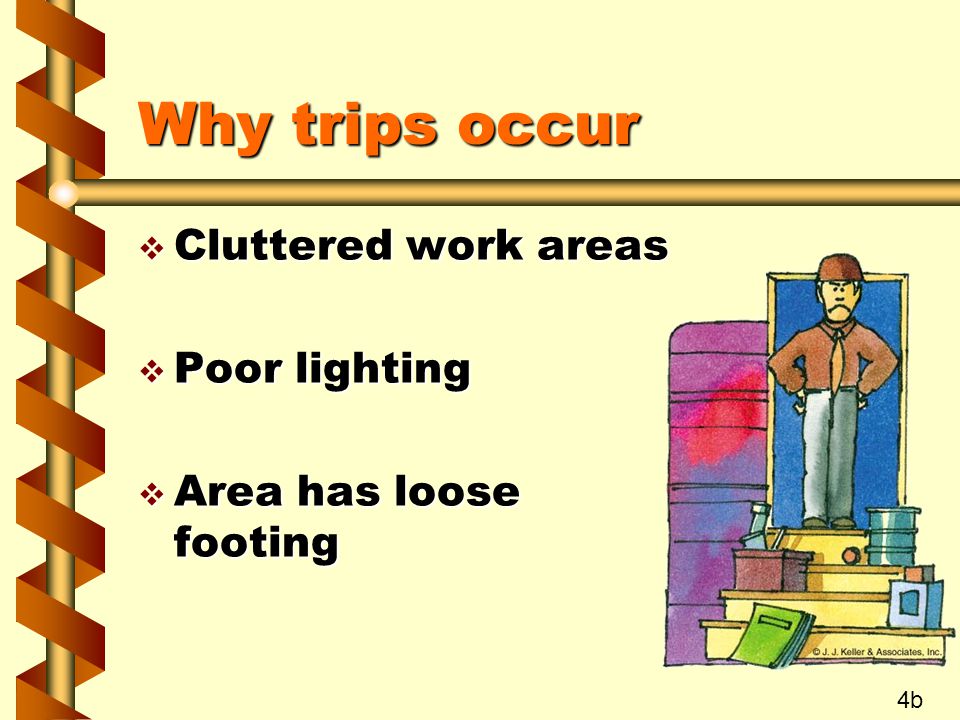 Why trips occur

❖ Cluttered work areas

❖ Poor lighting

❖ Area has loose footing

© J. J. Keller & Associates, Inc.

4b